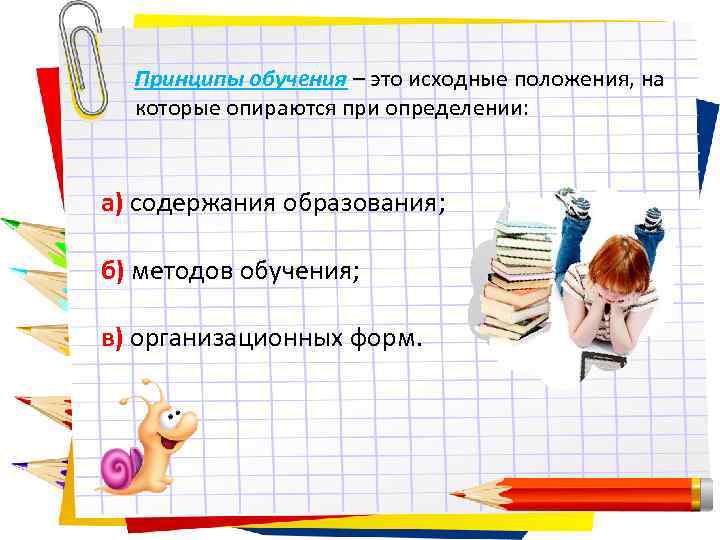 Принципы обучения – это исходные положения, на которые опираются при определении:

а) содержания образования;

б) методов обучения;

в) организационных форм.